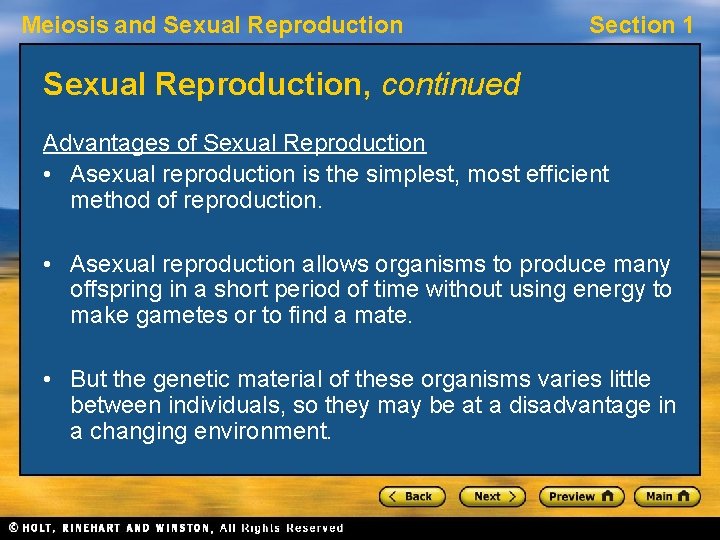 Meiosis and Sexual Reproduction

Section 1

Sexual Reproduction, continued

Advantages of Sexual Reproduction

• Asexual reproduction is the simplest, most efficient method of reproduction.

• Asexual reproduction allows organisms to produce many offspring in a short period of time without using energy to make gametes or to find a mate.

• But the genetic material of these organisms varies little between individuals, so they may be at a disadvantage in a changing environment.

< Back

Next >

Preview

Main

© HOLT, RINEHART AND WINSTON, All Rights Reserved